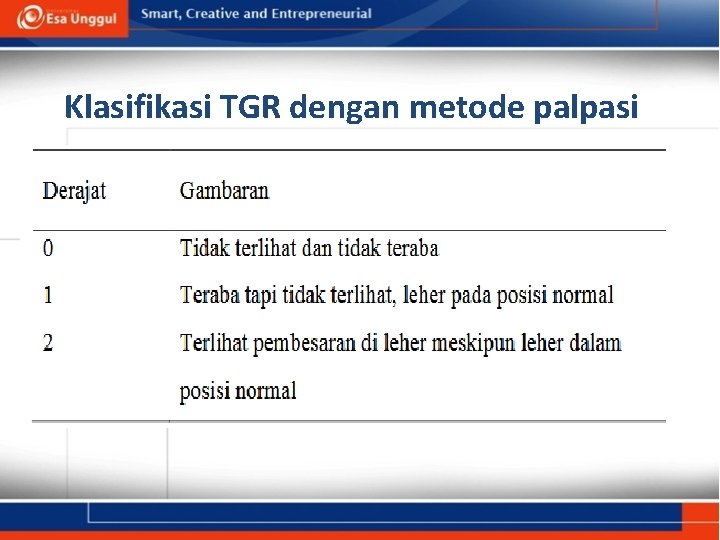 Esa Unggul

Smart, Creative and Entrepreneurial

Klasifikasi TGR dengan metode palpasi

| Derajat | Gambaran |
|---|---|
| 0 | Tidak terlihat dan tidak teraba |
| 1 | Teraba tapi tidak terlihat, leher pada posisi normal |
| 2 | Terlihat pembesaran di leher meskipun leher dalam posisi normal |